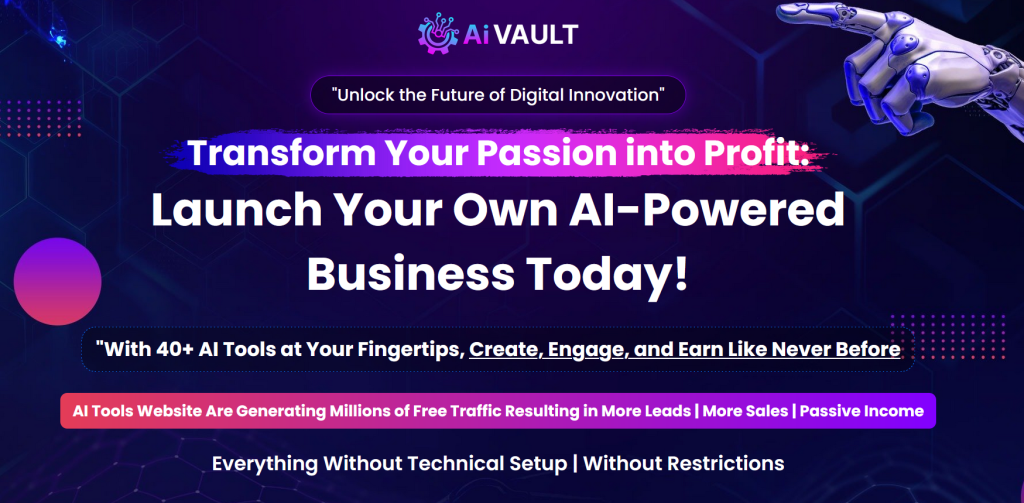 Ai VAULT

"Unlock the Future of Digital Innovation"

Transform Your Passion into Profit:
Launch Your Own AI-Powered Business Today!

"With 40+ AI Tools at Your Fingertips, Create, Engage, and Earn Like Never Before

AI Tools Website Are Generating Millions of Free Traffic Resulting in More Leads | More Sales | Passive Income

Everything Without Technical Setup | Without Restrictions